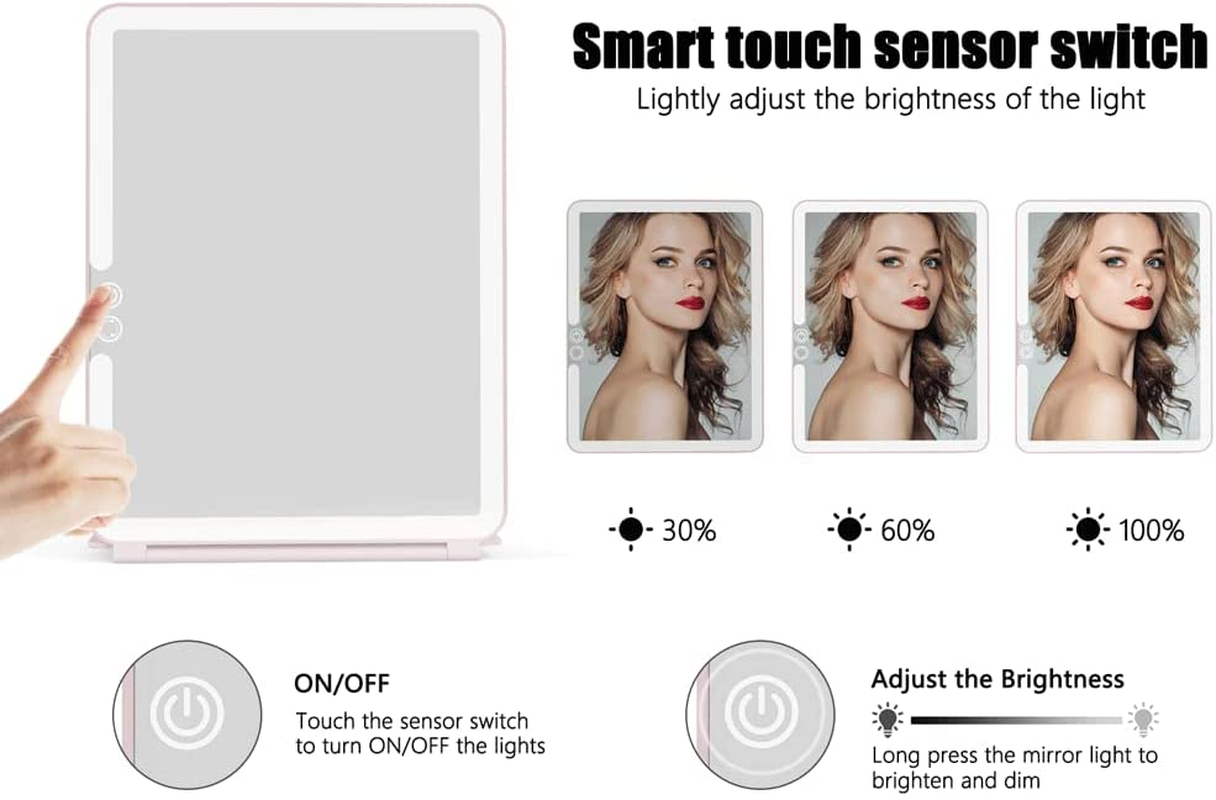 Smart touch sensor switch
Lightly adjust the brightness of the light

30%

60%

100%

ON/OFF
Touch the sensor switch to turn ON/OFF the lights

Adjust the Brightness
Long press the mirror light to brighten and dim